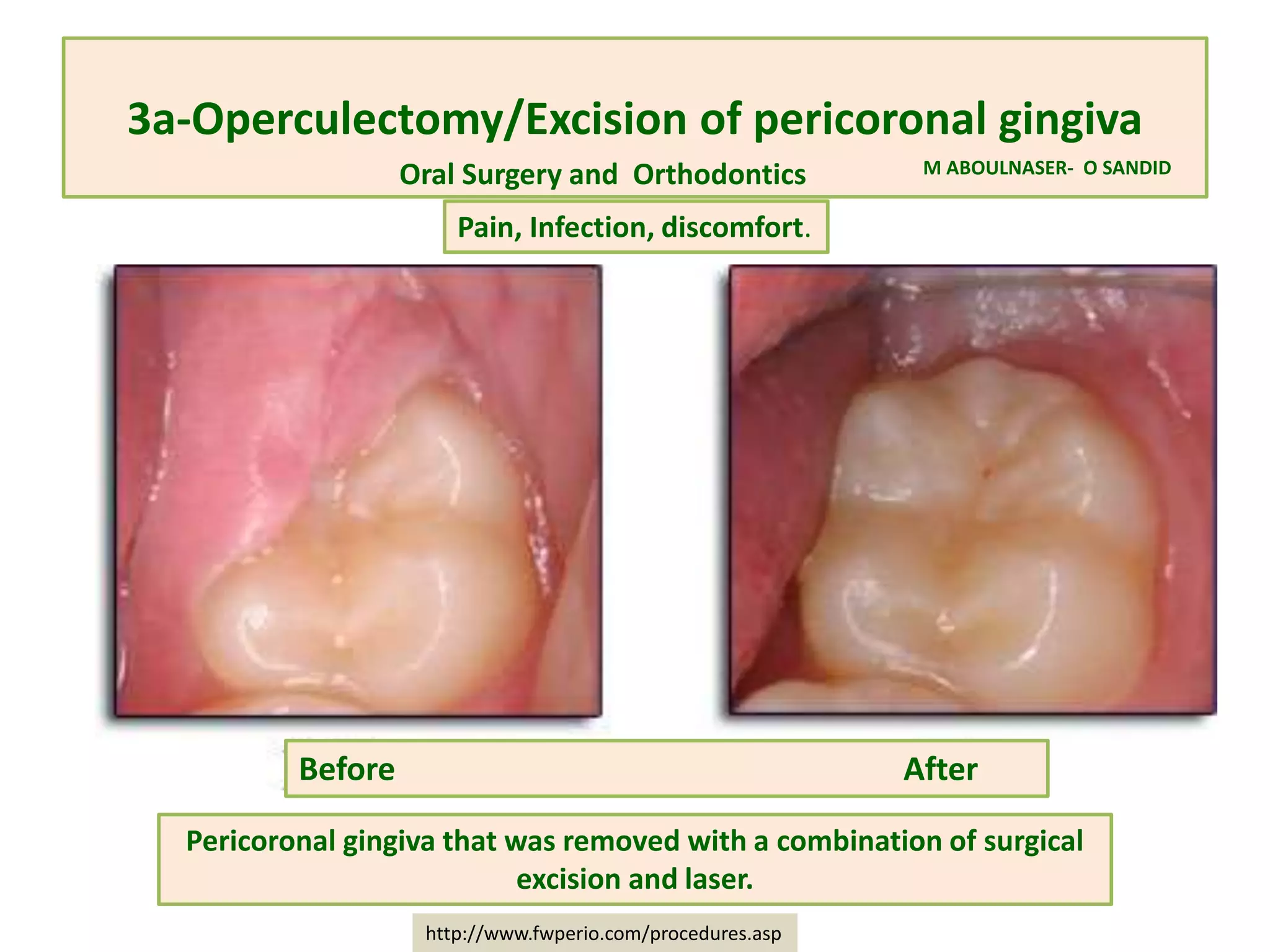 3a-Operculectomy/Excision of pericoronal gingiva

Oral Surgery and Orthodontics

M ABOULNASER- O SANDID

Pain, Infection, discomfort.

Before After

Pericoronal gingiva that was removed with a combination of surgical excision and laser.

http://www.fwperio.com/procedures.asp